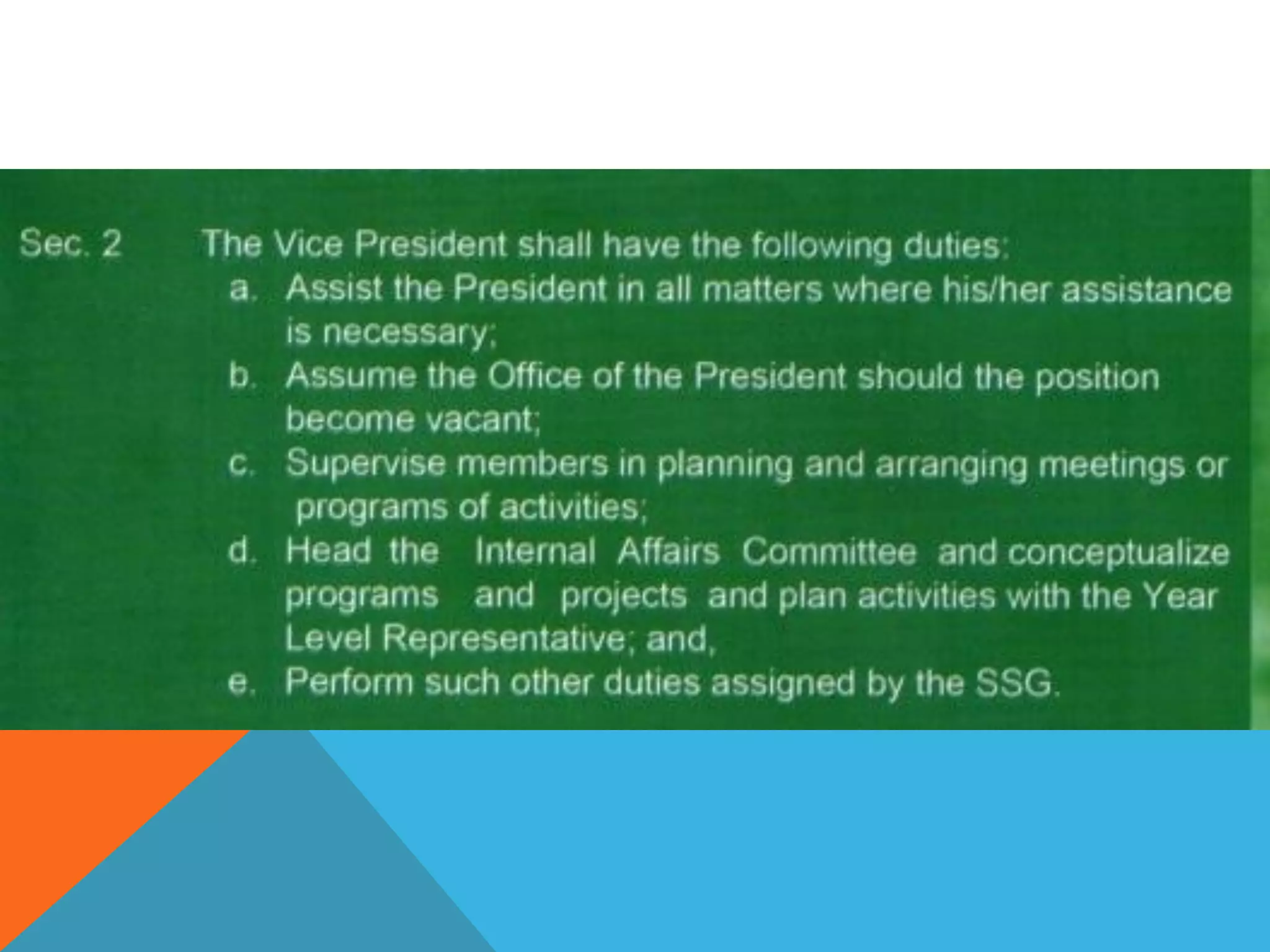 Sec. 2 The Vice President shall have the following duties:

a. Assist the President in all matters where his/her assistance is necessary;

b. Assume the Office of the President should the position become vacant;

c. Supervise members in planning and arranging meetings or programs of activities;

d. Head the Internal Affairs Committee and conceptualize programs and projects and plan activities with the Year Level Representative; and,

e. Perform such other duties assigned by the SSG.